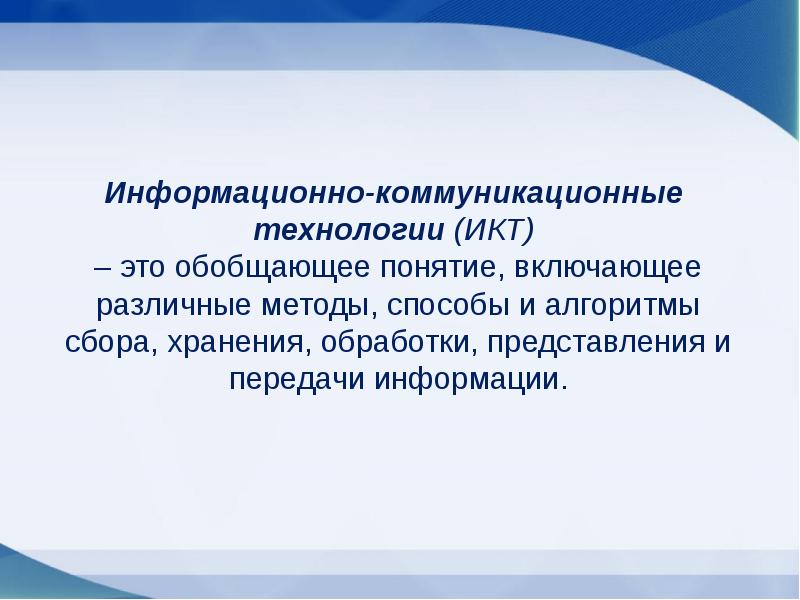 Информационно-коммуникационные технологии (ИКТ)
– это обобщающее понятие, включающее различные методы, способы и алгоритмы сбора, хранения, обработки, представления и передачи информации.